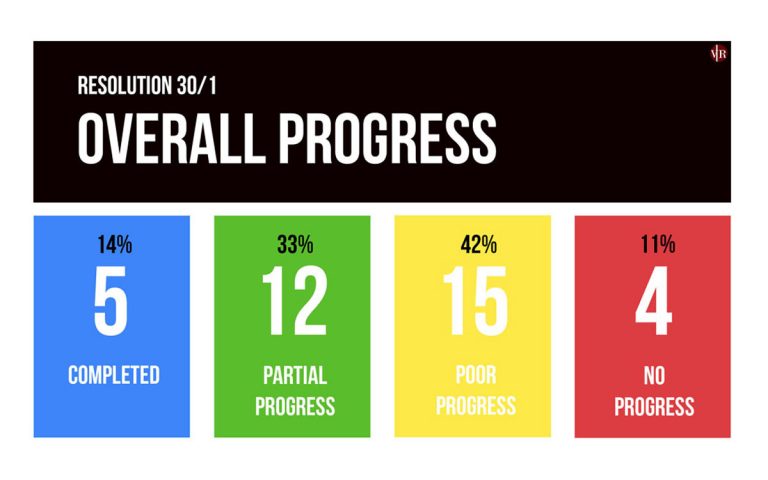 VR

RESOLUTION 30/1

OVERALL PROGRESS

14%
5
COMPLETED

33%
12
PARTIAL PROGRESS

42%
15
POOR PROGRESS

11%
4
NO PROGRESS